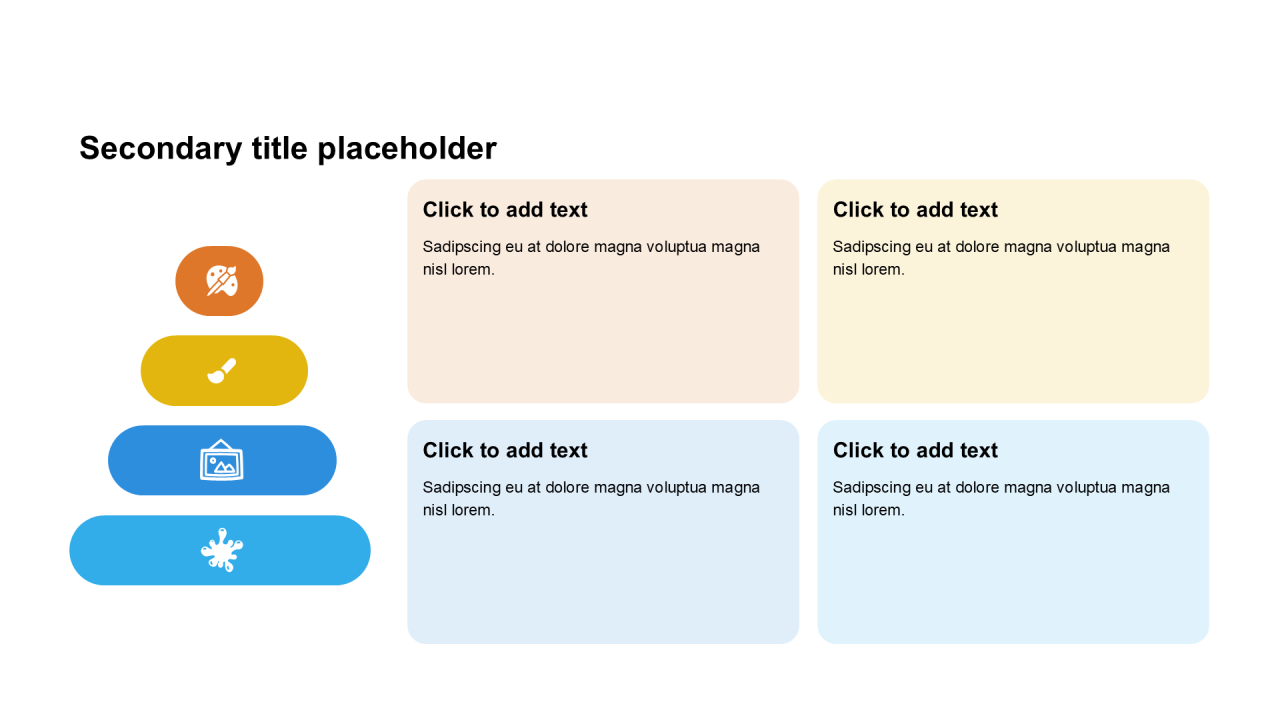 Secondary title placeholder

Click to add text

Sadipscing eu at dolore magna voluptua magna nisl lorem.

Click to add text

Sadipscing eu at dolore magna voluptua magna nisl lorem.

Click to add text

Sadipscing eu at dolore magna voluptua magna nisl lorem.

Click to add text

Sadipscing eu at dolore magna voluptua magna nisl lorem.